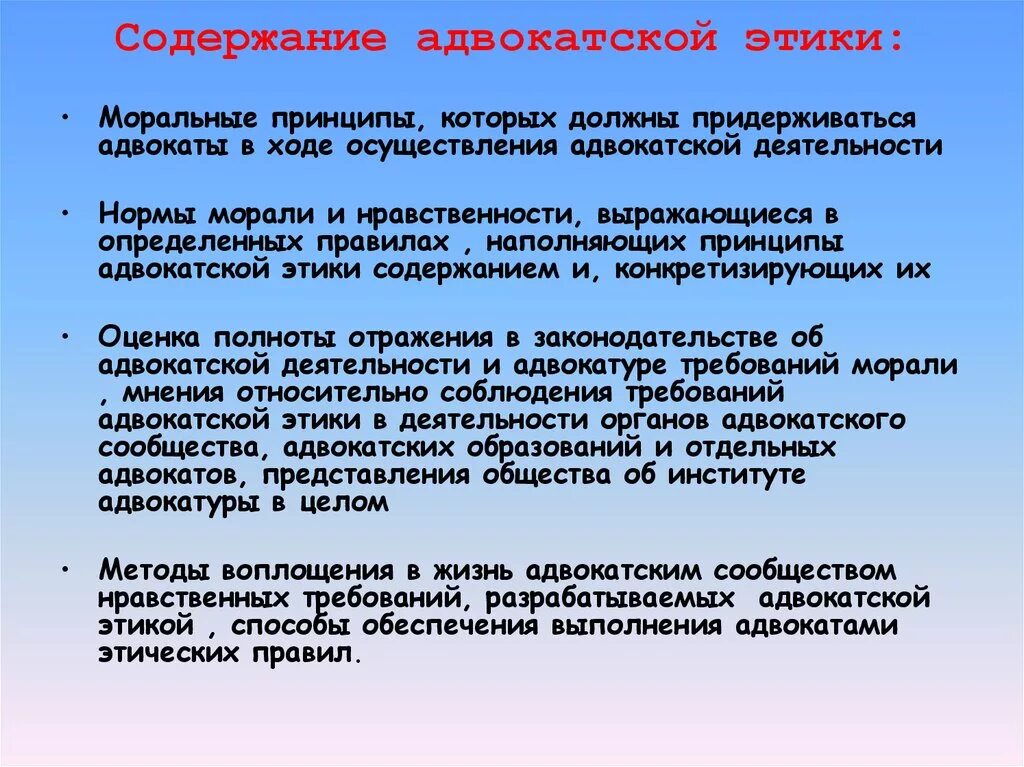 Содержание адвокатской этики:

• Моральные принципы, которых должны придерживаться адвокаты в ходе осуществления адвокатской деятельности

• Нормы морали и нравственности, выражающиеся в определенных правилах , наполняющих принципы адвокатской этики содержанием и, конкретизирующих их

• Оценка полноты отражения в законодательстве об адвокатской деятельности и адвокатуре требований морали , мнения относительно соблюдения требований адвокатской этики в деятельности органов адвокатского сообщества, адвокатских образований и отдельных адвокатов, представления общества об институте адвокатуры в целом

• Методы воплощения в жизнь адвокатским сообществом нравственных требований, разрабатываемых адвокатской этикой , способы обеспечения выполнения адвокатами этических правил.